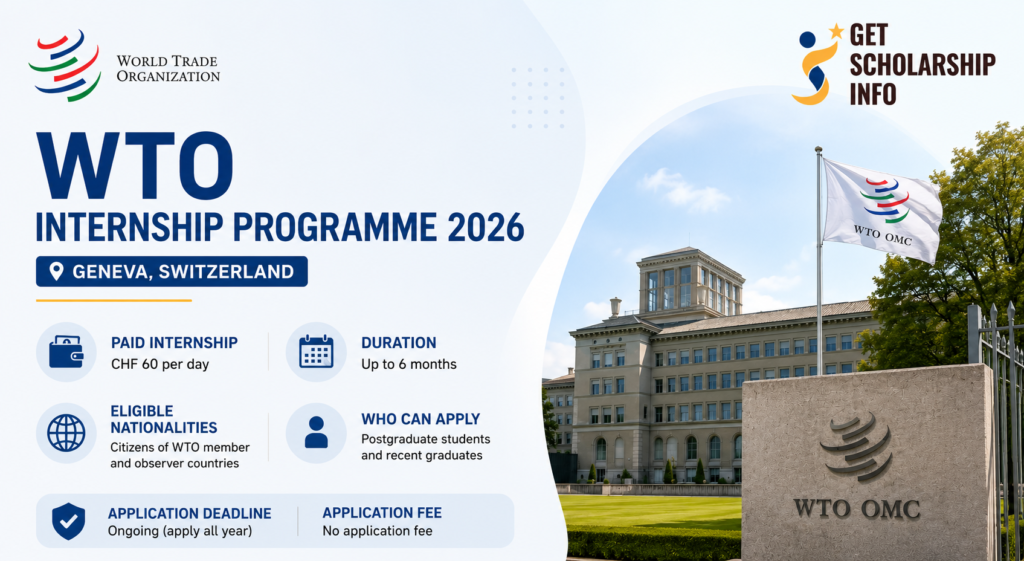 WORLD TRADE ORGANIZATION

GET SCHOLARSHIP INFO

WTO
INTERNSHIP PROGRAMME 2026

GENEVA, SWITZERLAND

PAID INTERNSHIP
CHF 60 per day

DURATION
Up to 6 months

ELIGIBLE NATIONALITIES
Citizens of WTO member and observer countries

WHO CAN APPLY
Postgraduate students and recent graduates

APPLICATION DEADLINE
Ongoing (apply all year)

APPLICATION FEE
No application fee

WTO OMC

WTO OMC